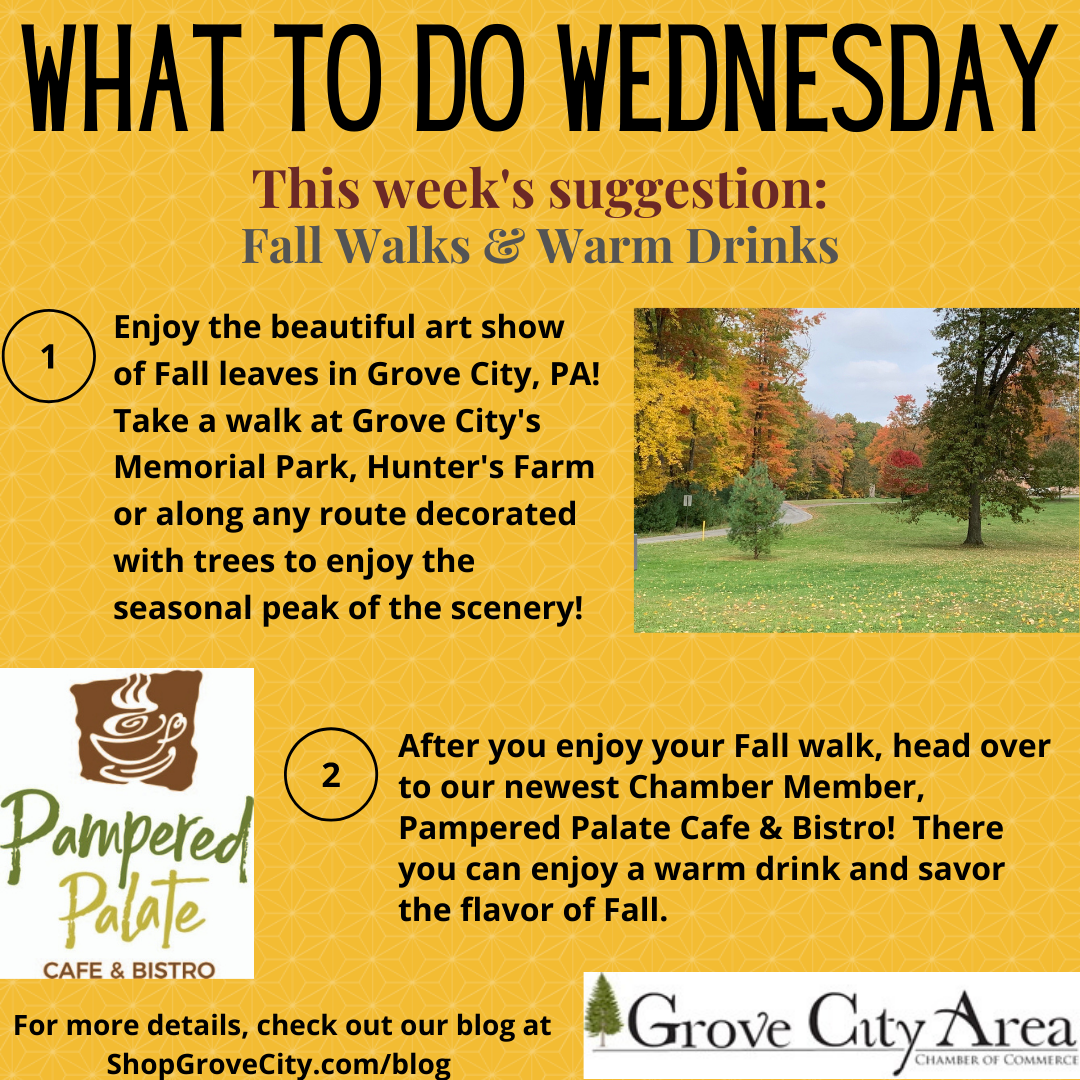 WHAT TO DO WEDNESDAY

This week's suggestion:
Fall Walks & Warm Drinks

1

Enjoy the beautiful art show of Fall leaves in Grove City, PA! Take a walk at Grove City's Memorial Park, Hunter's Farm or along any route decorated with trees to enjoy the seasonal peak of the scenery!

Pampered Palate
CAFE & BISTRO

2

After you enjoy your Fall walk, head over to our newest Chamber Member, Pampered Palate Cafe & Bistro! There you can enjoy a warm drink and savor the flavor of Fall.

For more details, check out our blog at ShopGroveCity.com/blog

Grove City Area
CHAMBER OF COMMERCE